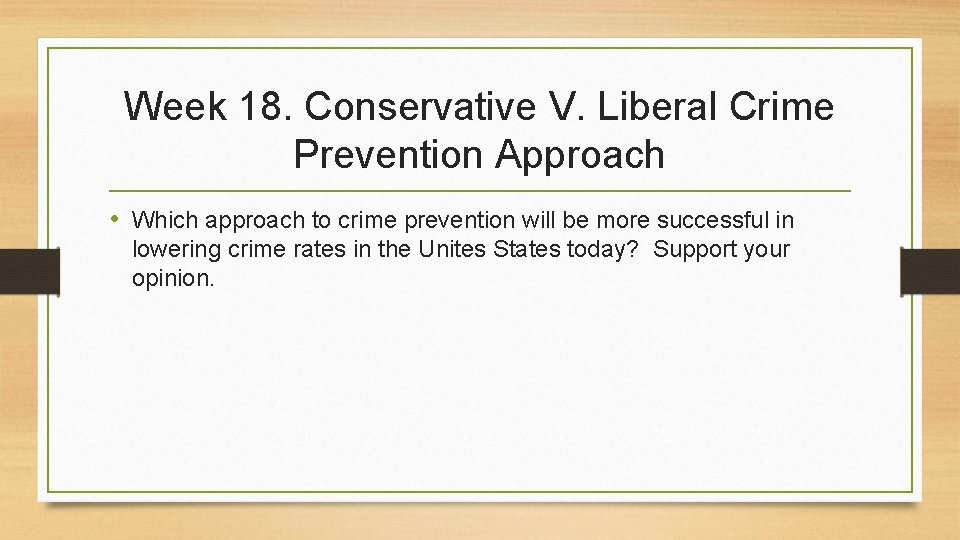 Week 18. Conservative V. Liberal Crime Prevention Approach

• Which approach to crime prevention will be more successful in lowering crime rates in the Unites States today? Support your opinion.